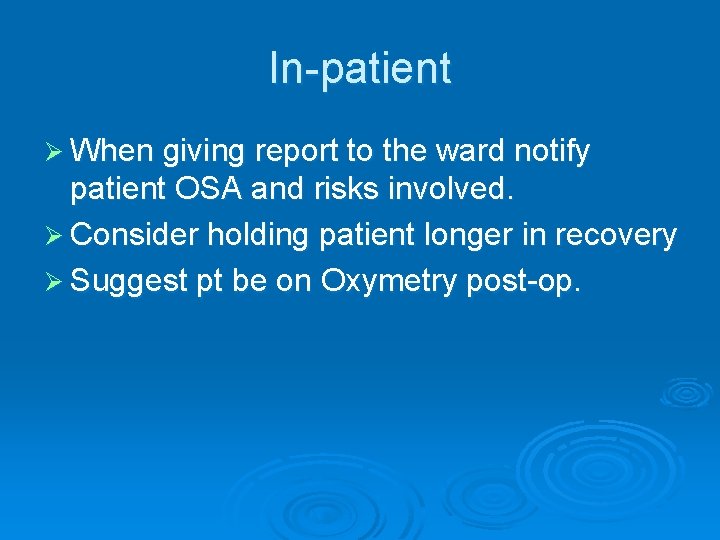 In-patient

➢ When giving report to the ward notify patient OSA and risks involved.
➢ Consider holding patient longer in recovery
➢ Suggest pt be on Oxymetry post-op.